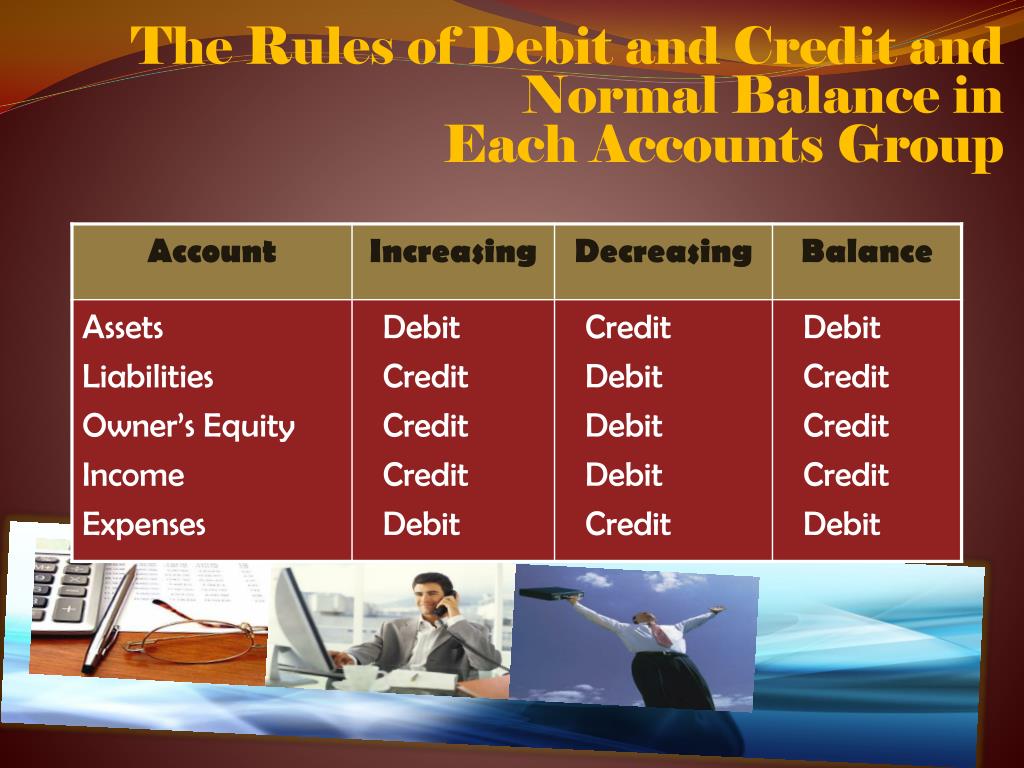 The Rules of Debit and Credit and Normal Balance in Each Accounts Group

| Account | Increasing | Decreasing | Balance |
|---|---|---|---|
| Assets | Debit | Credit | Debit |
| Liabilities | Credit | Debit | Credit |
| Owner's Equity | Credit | Debit | Credit |
| Income | Credit | Debit | Credit |
| Expenses | Debit | Credit | Debit |